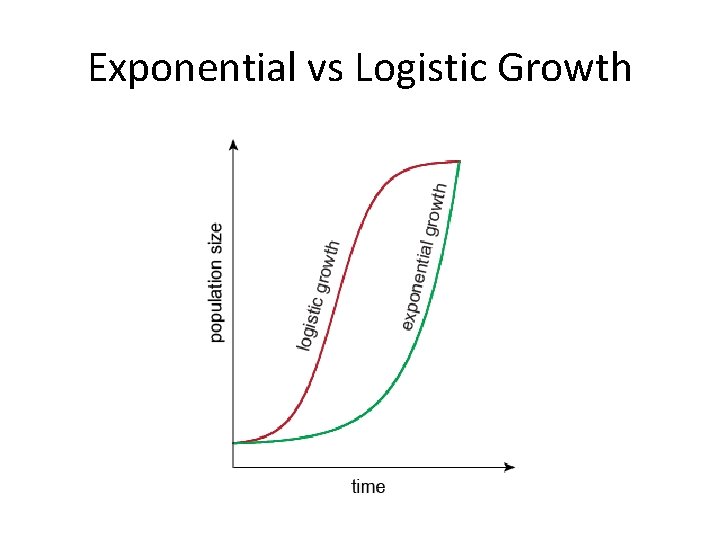 Exponential vs Logistic Growth

population size

logistic growth

exponential growth

time